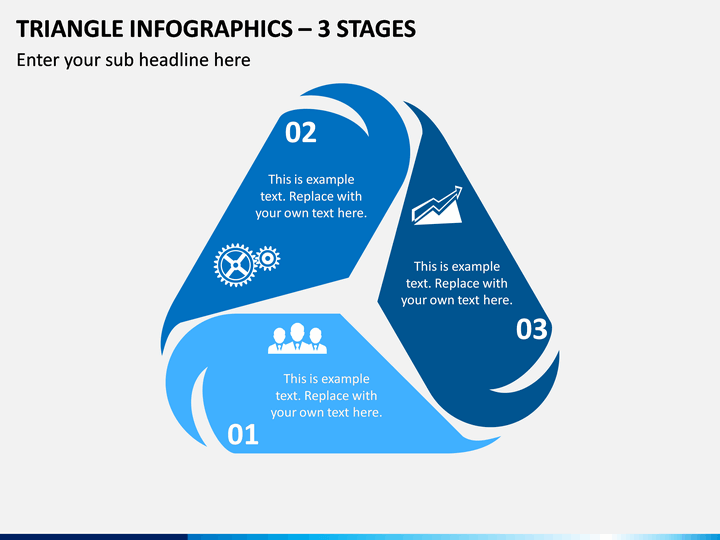 TRIANGLE INFOGRAPHICS – 3 STAGES

Enter your sub headline here

02

This is example text. Replace with your own text here.

This is example text. Replace with your own text here.

03

This is example text. Replace with your own text here.

01